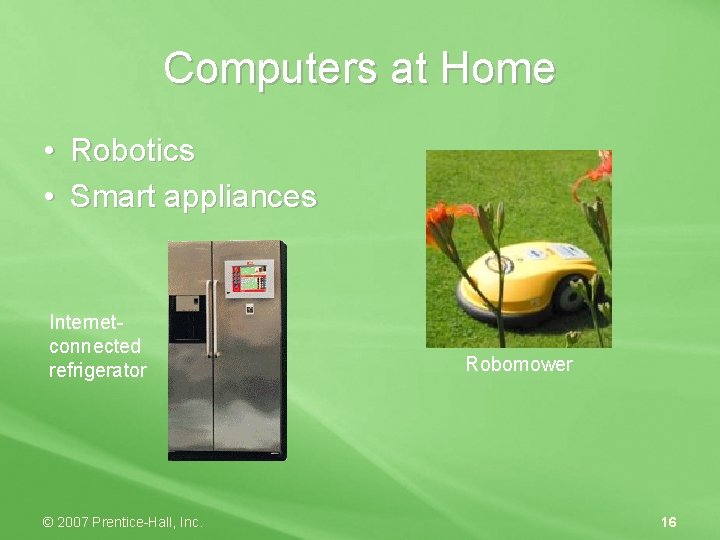 Computers at Home

• Robotics
• Smart appliances

Internet-connected refrigerator

Robomower

© 2007 Prentice-Hall, Inc.

16